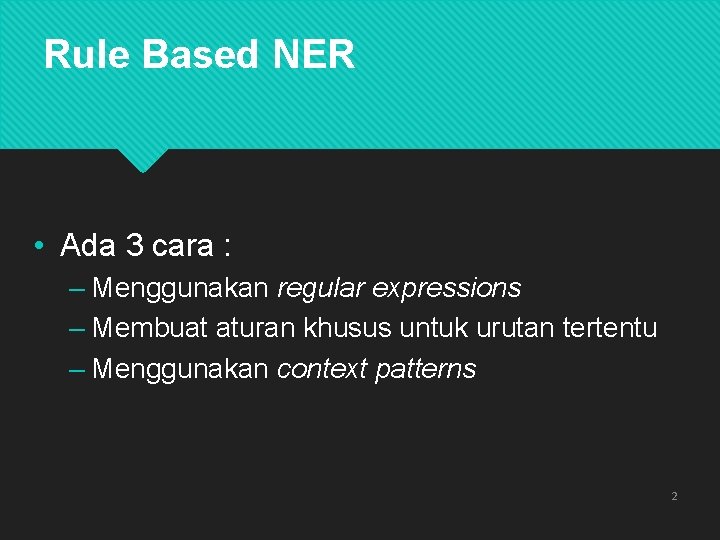 Rule Based NER

• Ada 3 cara :
– Menggunakan regular expressions
– Membuat aturan khusus untuk urutan tertentu
– Menggunakan context patterns

2